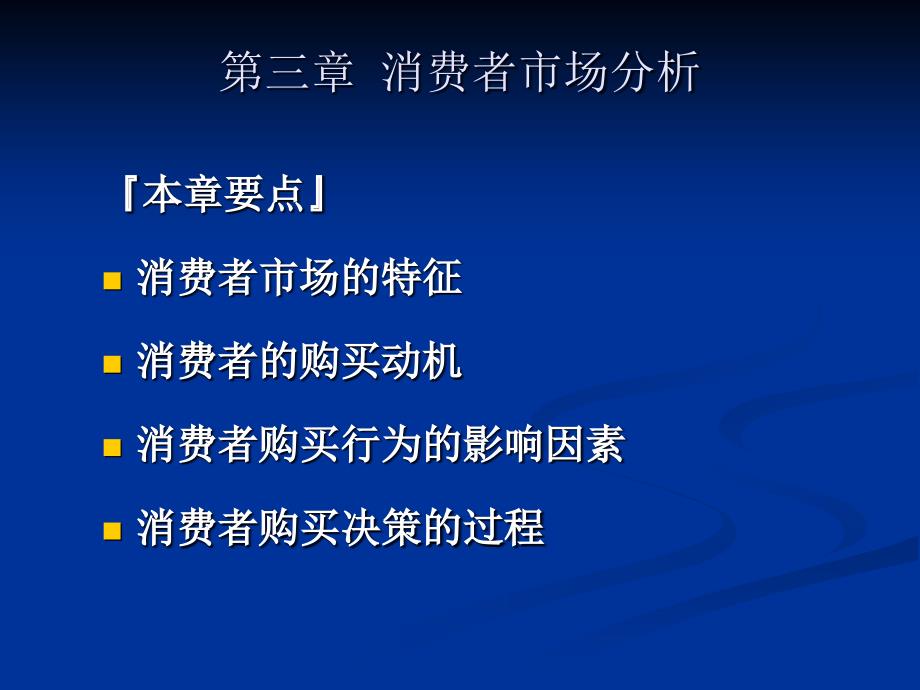 第三章 消费者市场分析

『本章要点』

消费者市场的特征

消费者的购买动机

消费者购买行为的影响因素

消费者购买决策的过程